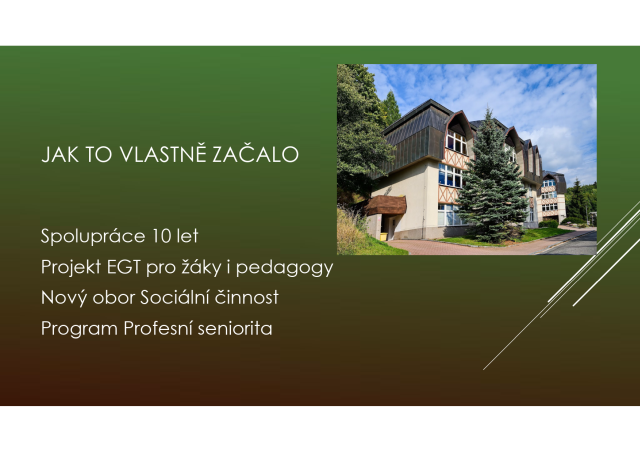 JAK TO VLASTNĚ ZAČALO

Spolupráce 10 let
Projekt EGT pro žáky i pedagogy
Nový obor Sociální činnost
Program Profesní seniorita